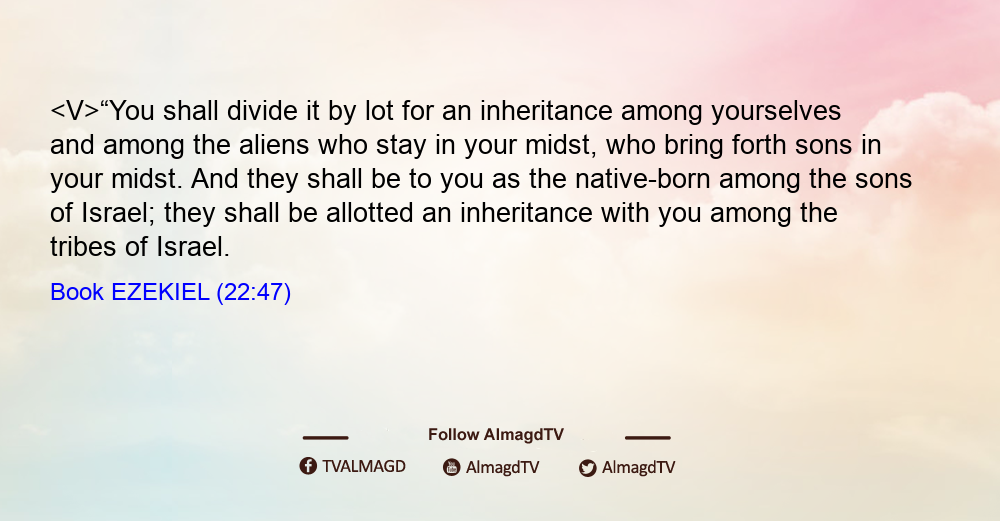 <V>“You shall divide it by lot for an inheritance among yourselves and among the aliens who stay in your midst, who bring forth sons in your midst. And they shall be to you as the native-born among the sons of Israel; they shall be allotted an inheritance with you among the tribes of Israel.

Book EZEKIEL (22:47)

Follow AlmagdTV

TVALMAGD AlmagdTV AlmagdTV